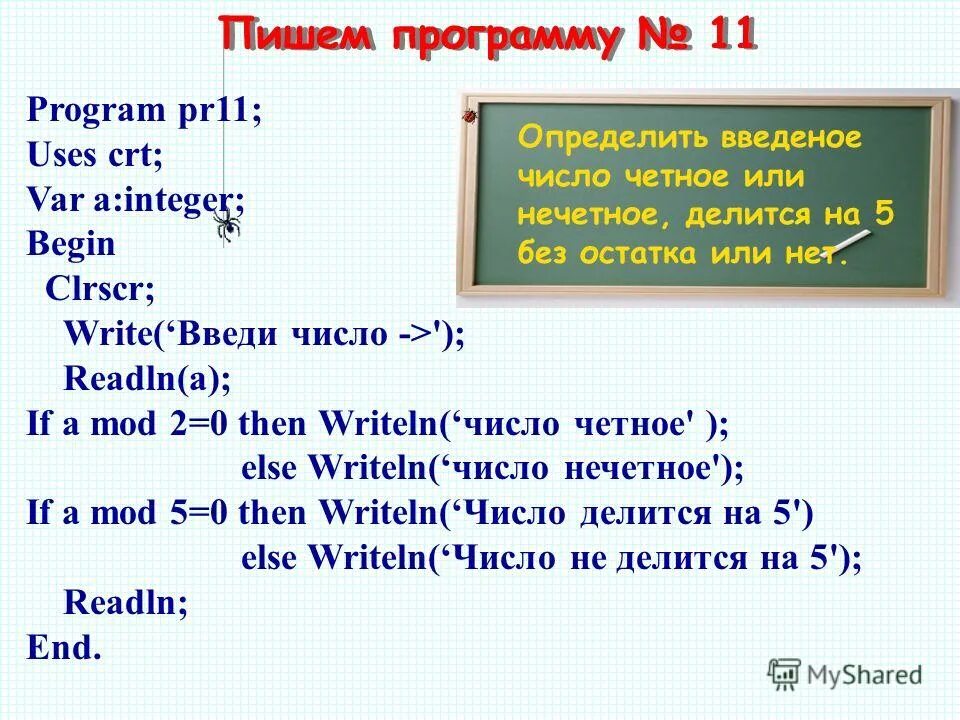 Пишем программу № 11

Определить введеное число четное или нечетное, делится на 5 без остатка или нет.

Program pr11;
Uses crt;
Var a:integer;
Begin
Clrscr;
Write(‘Введи число ->');
Readln(a);
If a mod 2=0 then Writeln(‘число четное' );
else Writeln(‘число нечетное');
If a mod 5=0 then Writeln(‘Число делится на 5')
else Writeln(‘Число не делится на 5');
Readln;
End.

MyShared